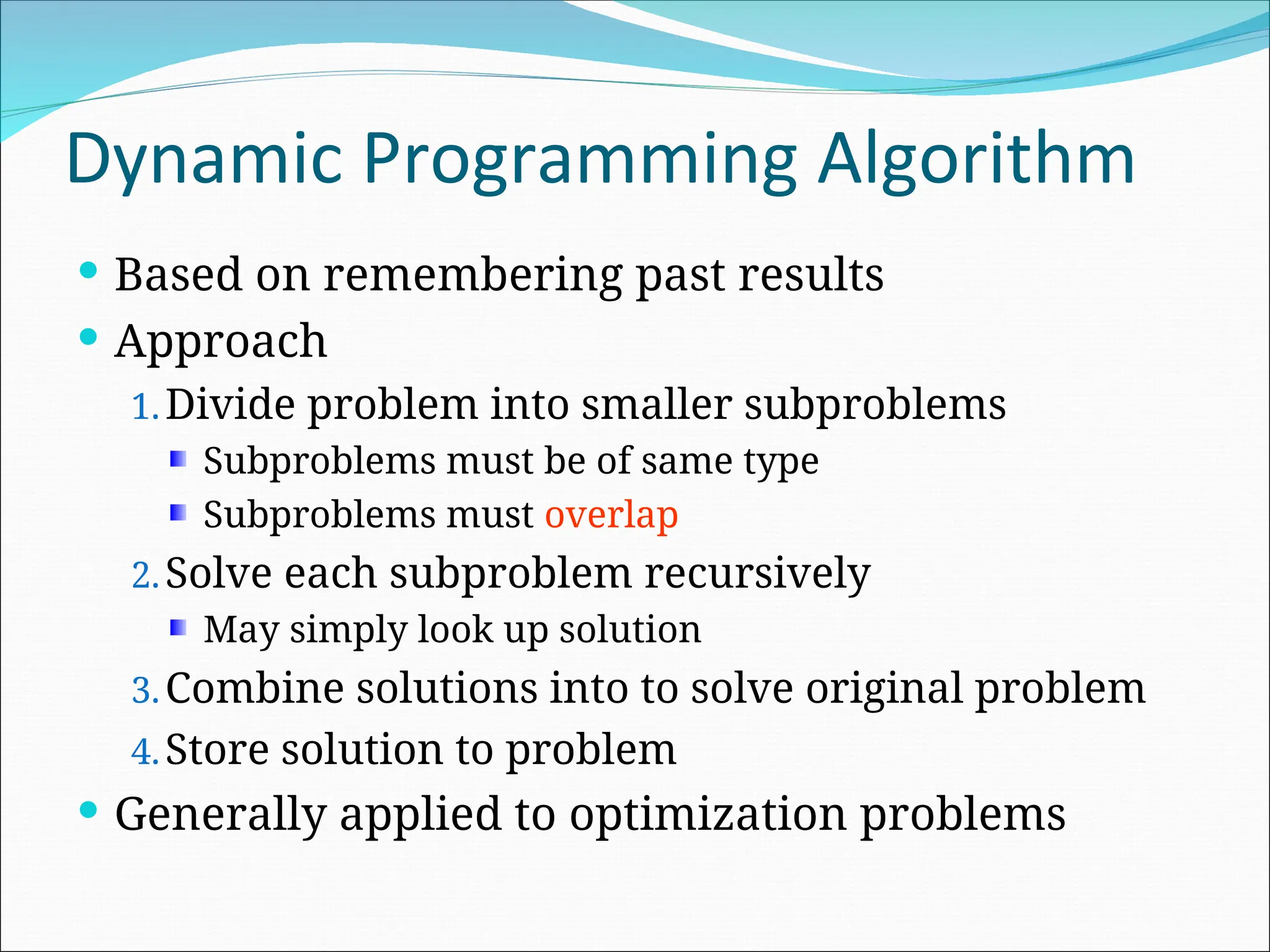 Dynamic Programming Algorithm

- Based on remembering past results
- Approach
  1. Divide problem into smaller subproblems
     - Subproblems must be of same type
     - Subproblems must overlap
  2. Solve each subproblem recursively
     - May simply look up solution
  3. Combine solutions into to solve original problem
  4. Store solution to problem
- Generally applied to optimization problems